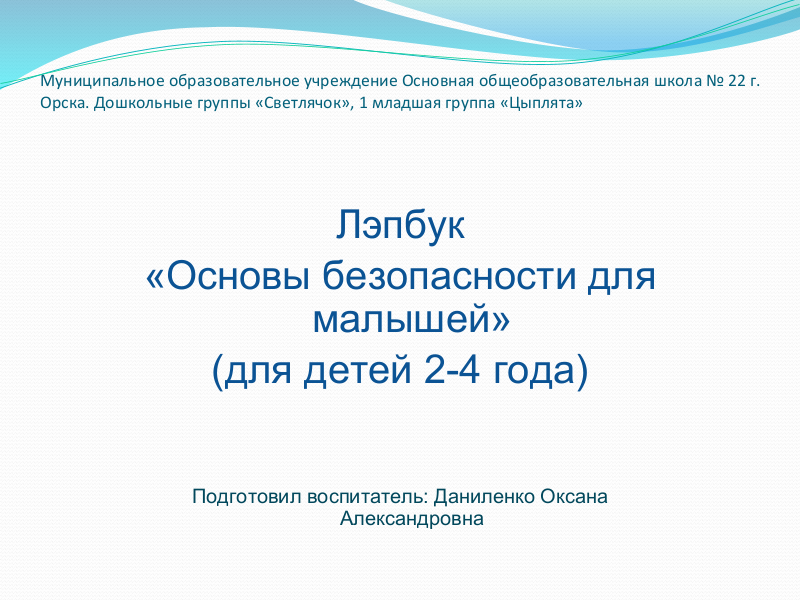 Муниципальное образовательное учреждение Основная общеобразовательная школа № 22 г. Орска. Дошкольные группы «Светлячок», 1 младшая группа «Цыплята»

Лэпбук
«Основы безопасности для малышей»
(для детей 2-4 года)

Подготовил воспитатель: Даниленко Оксана Александровна